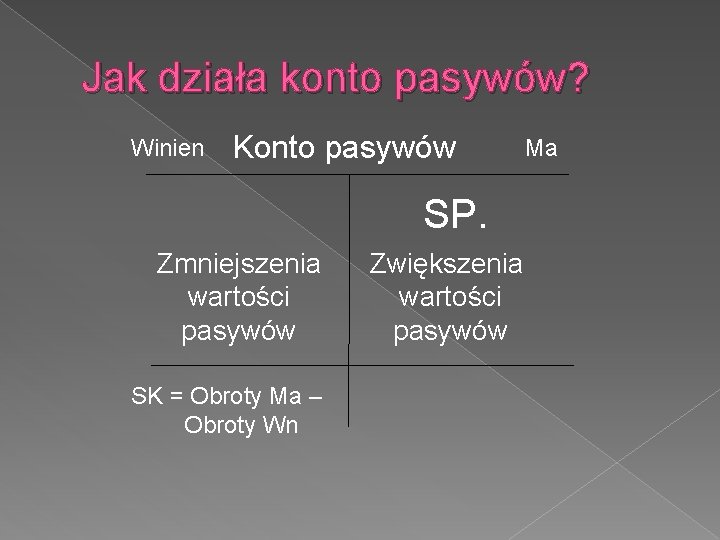 Jak działa konto pasywów?

Winien Konto pasywów Ma

SP.

Zmniejszenia wartości pasywów

Zwiększenia wartości pasywów

SK = Obroty Ma – Obroty Wn